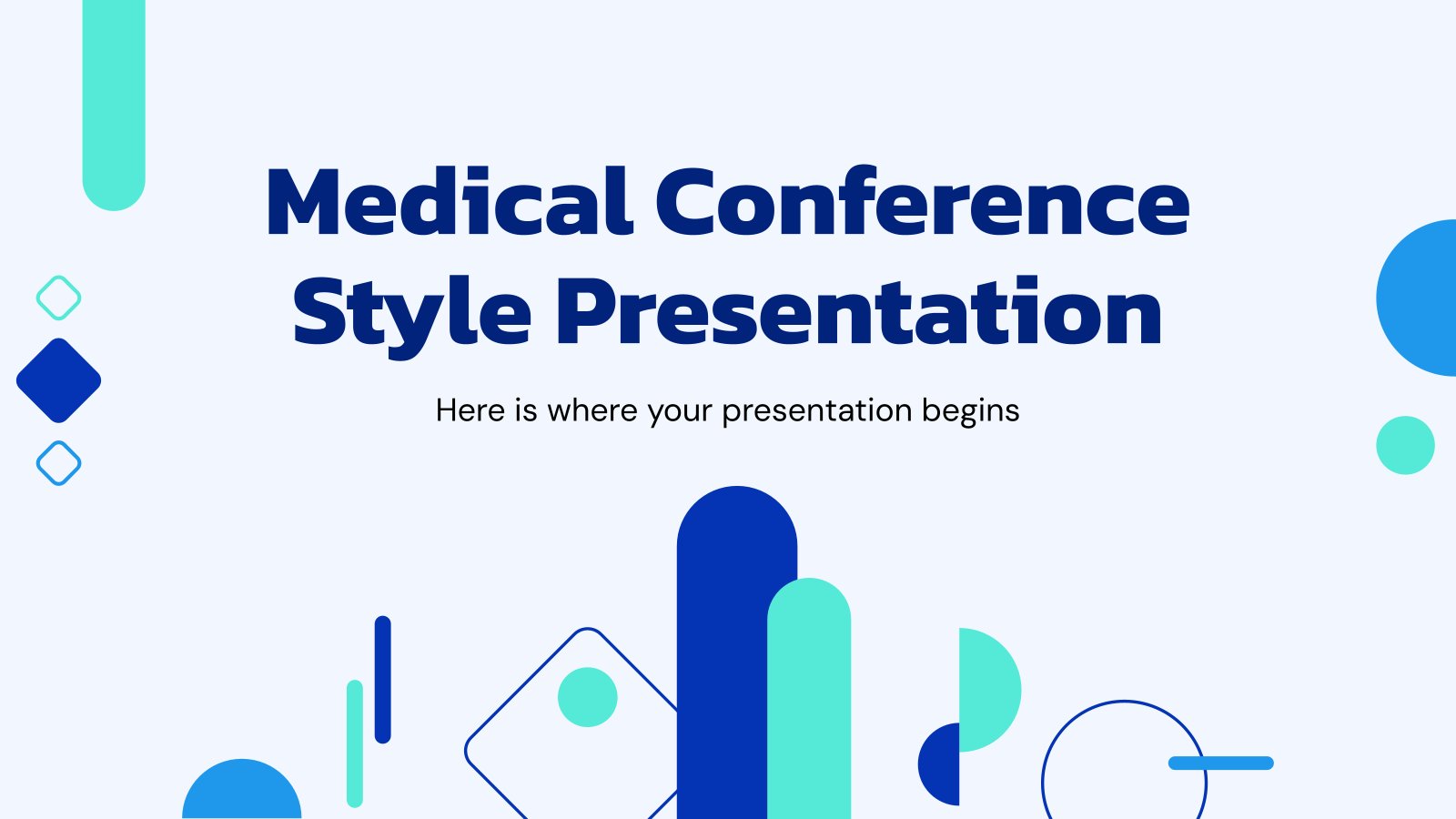 Medical Conference Style Presentation

Here is where your presentation begins